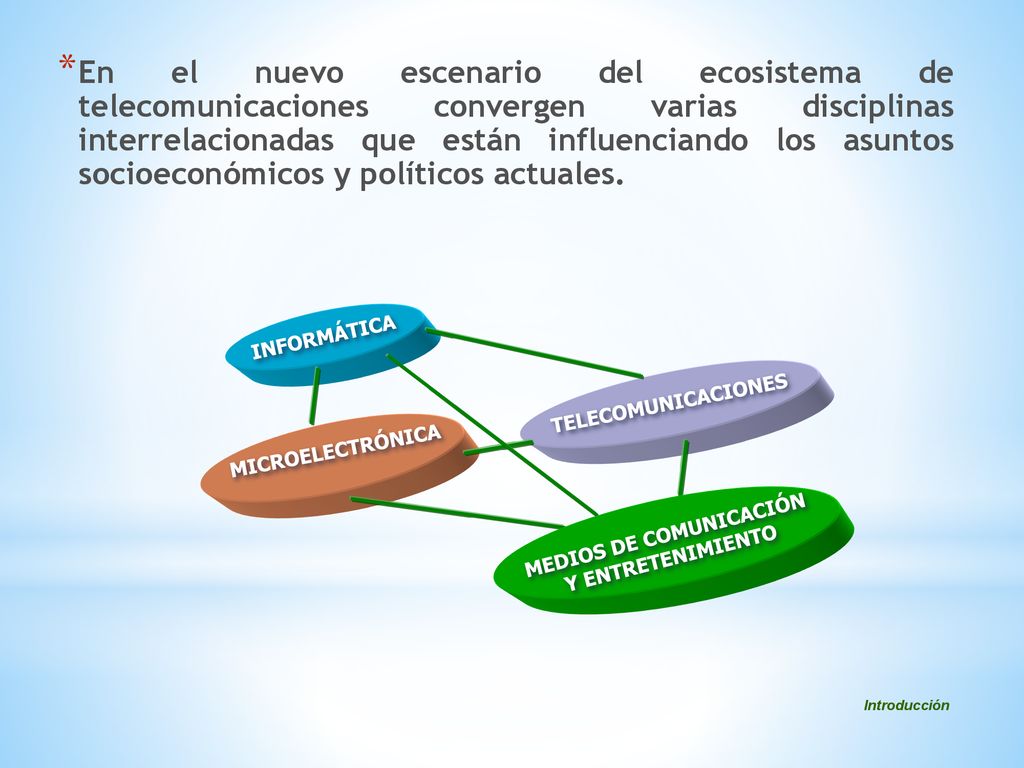 *En el nuevo escenario del ecosistema de telecomunicaciones convergen varias disciplinas interrelacionadas que están influenciando los asuntos socioeconómicos y políticos actuales.

INFORMÁTICA

TELECOMUNICACIONES

MICROELECTRÓNICA

MEDIOS DE COMUNICACIÓN Y ENTRETENIMIENTO

Introducción